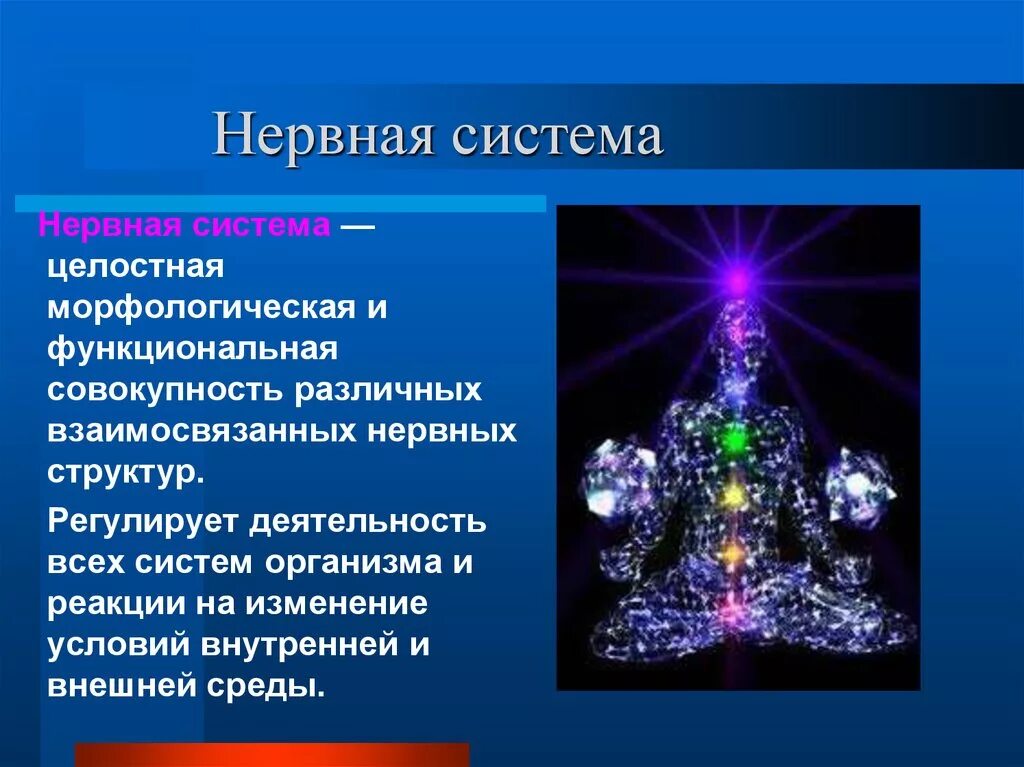 Нервная система

Нервная система — целостная морфологическая и функциональная совокупность различных взаимосвязанных нервных структур.

Регулирует деятельность всех систем организма и реакции на изменение условий внутренней и внешней среды.